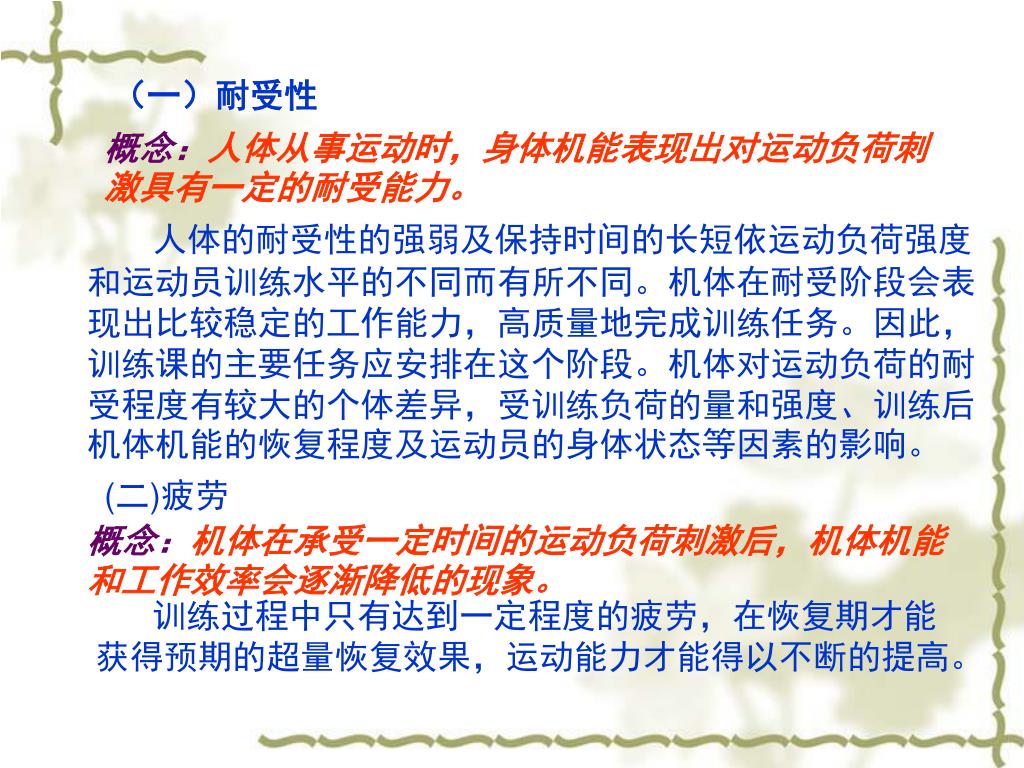 （一）耐受性

概念：人体从事运动时，身体机能表现出对运动负荷刺激具有一定的耐受能力。

人体的耐受性的强弱及保持时间的长短依运动负荷强度和运动员训练水平的不同而有所不同。机体在耐受阶段会表现出比较稳定的工作能力，高质量地完成训练任务。因此，训练课的主要任务应安排在这个阶段。机体对运动负荷的耐受程度有较大的个体差异，受训练负荷的量和强度、训练后机体机能的恢复程度及运动员的身体状态等因素的影响。

(二)疲劳

概念：机体在承受一定时间的运动负荷刺激后，机体机能和工作效率会逐渐降低的现象。

训练过程中只有达到一定程度的疲劳，在恢复期才能获得预期的超量恢复效果，运动能力才能得以不断的提高。